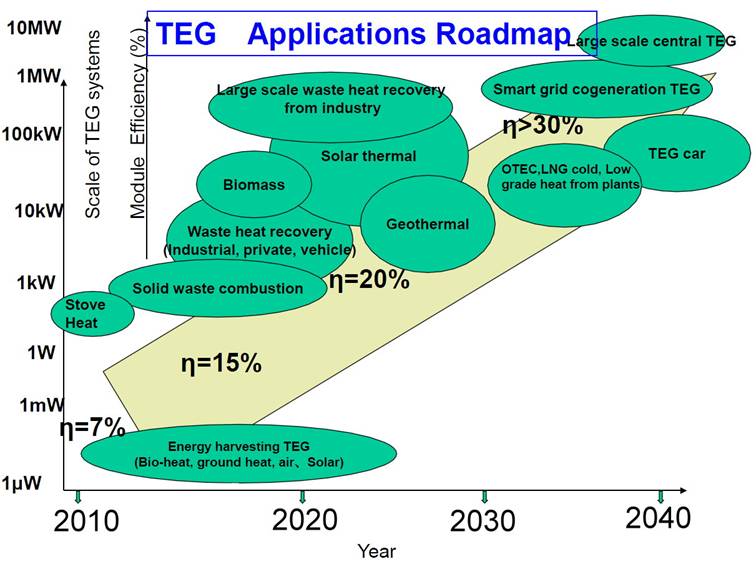 TEG Applications Roadmap

10MW
1MW
100kW
10kW
1kW
1W
1mW
1μW

Scale of TEG systems

Module Efficiency (%)

Large scale central TEG

Smart grid cogeneration TEG

Large scale waste heat recovery from industry

η>30%

Solar thermal

TEG car

OTEC,LNG cold, Low grade heat from plants

Biomass

Geothermal

Waste heat recovery (Industrial, private, vehicle)

η=20%

Solid waste combustion

Stove Heat

η=15%

η=7%

Energy harvesting TEG (Bio-heat, ground heat, air、Solar)

2010
2020
2030
2040

Year